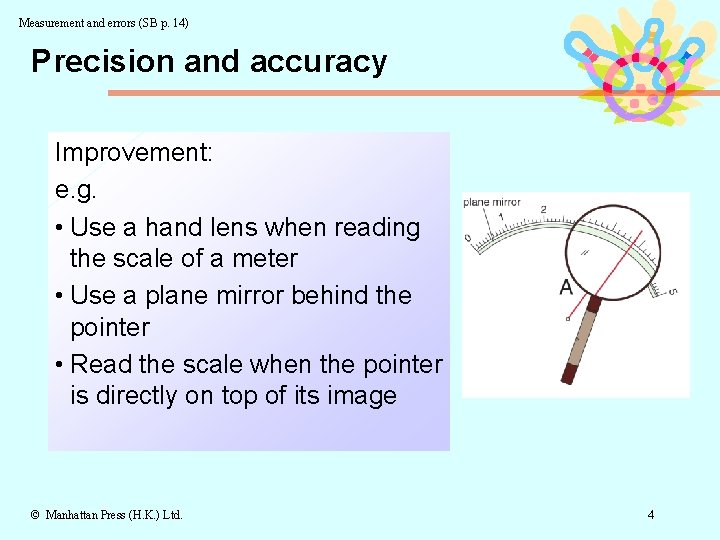 Measurement and errors (SB p. 14)

Precision and accuracy

Improvement:

e.g.

• Use a hand lens when reading the scale of a meter

• Use a plane mirror behind the pointer

• Read the scale when the pointer is directly on top of its image

plane mirror
0
1
2
5
A

© Manhattan Press (H.K.) Ltd.

4